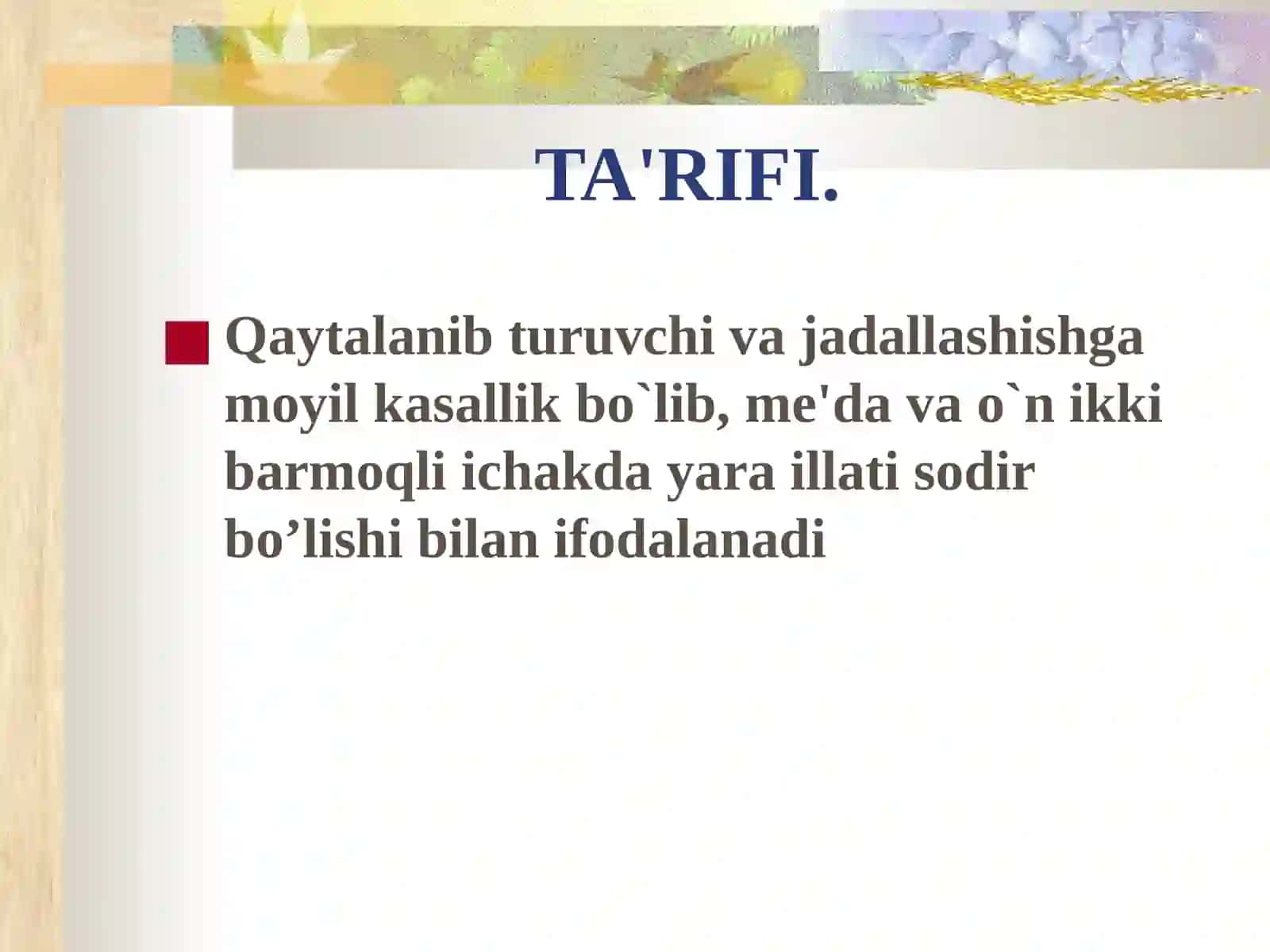 TA'RIFI.

Qaytalanib turuvchi va jadallashishga moyil kasallik bo`lib, me'da va o`n ikki barmoqli ichakda yara illati sodir bo’lishi bilan ifodalanadi